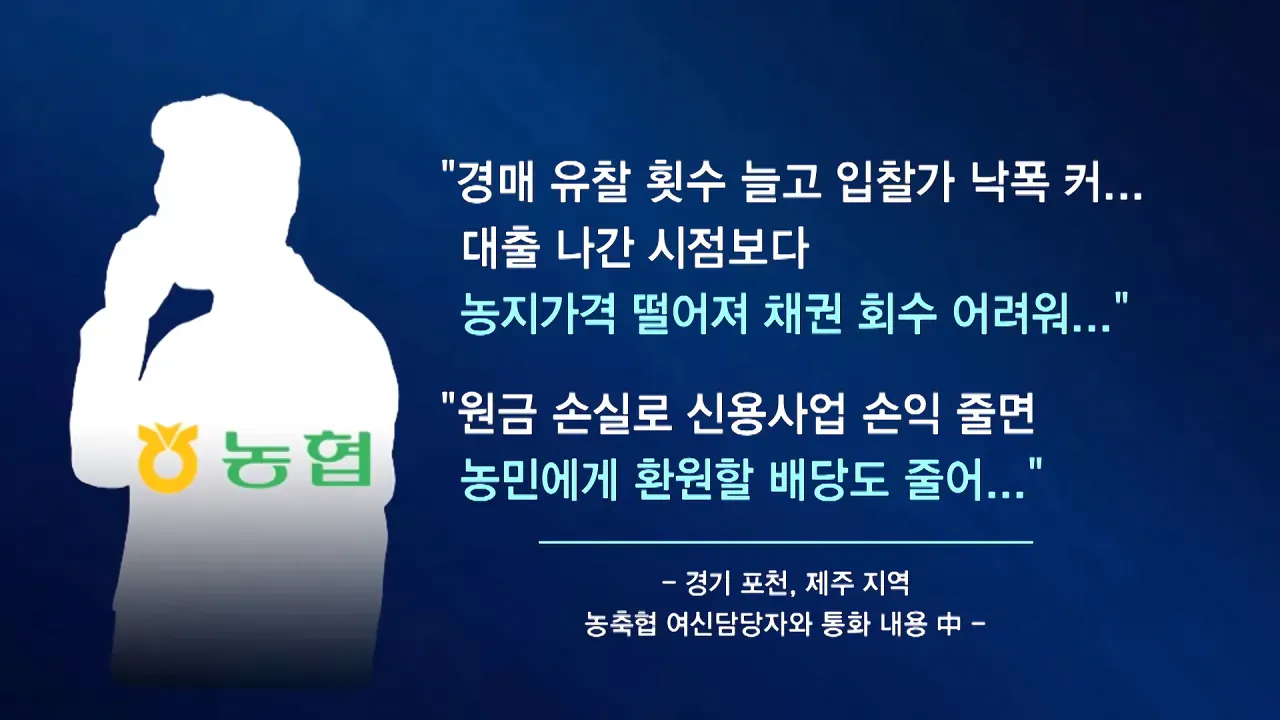 농협

"경매 유찰 횟수 늘고 입찰가 낙폭 커...
대출 나간 시점보다
농지가격 떨어져 채권 회수 어려워..."

"원금 손실로 신용사업 손익 줄면
농민에게 환원할 배당도 줄어..."

- 경기 포천, 제주 지역
농축협 여신담당자와 통화 내용 中 -